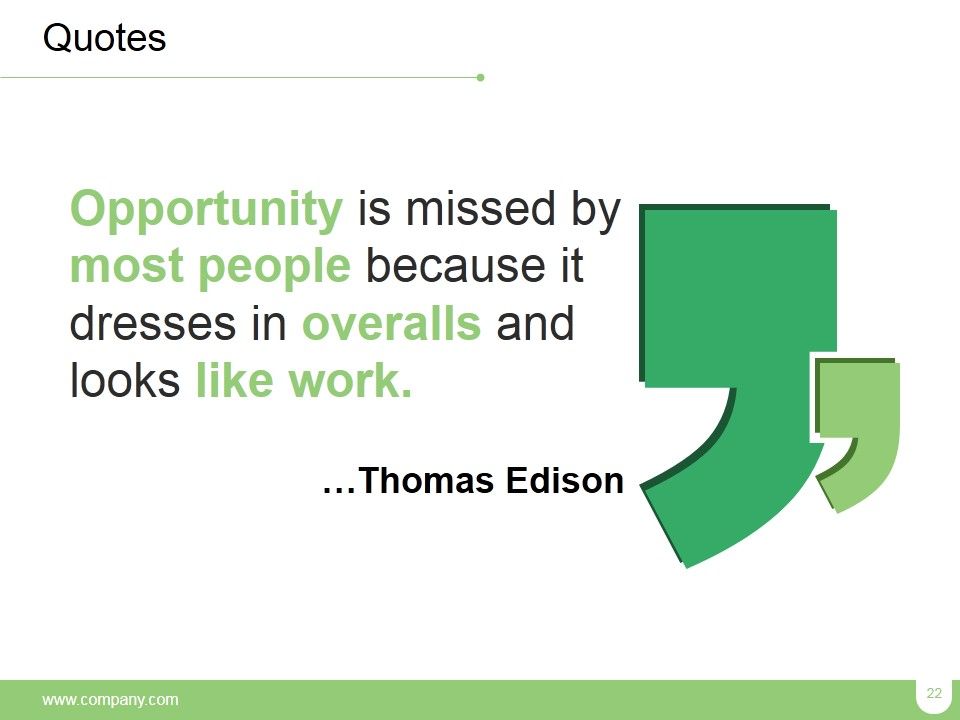 Quotes

Opportunity is missed by most people because it dresses in overalls and looks like work.

…Thomas Edison

www.company.com

22